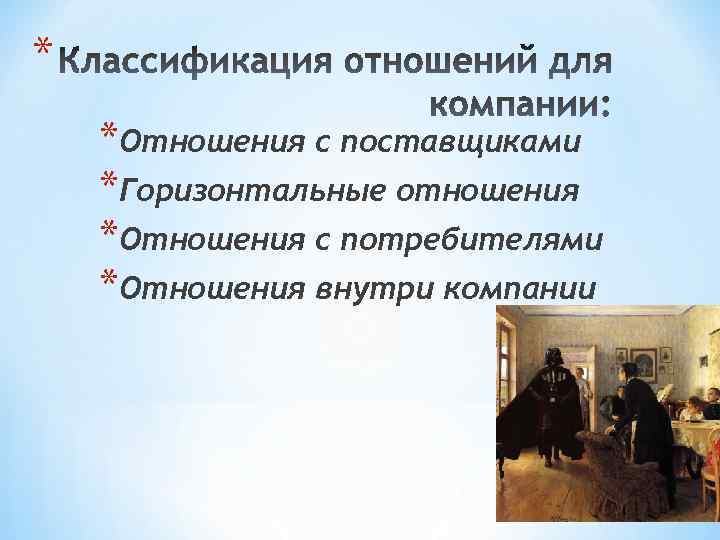 * Классификация отношений для компании:

* Отношения с поставщиками
* Горизонтальные отношения
* Отношения с потребителями
* Отношения внутри компании